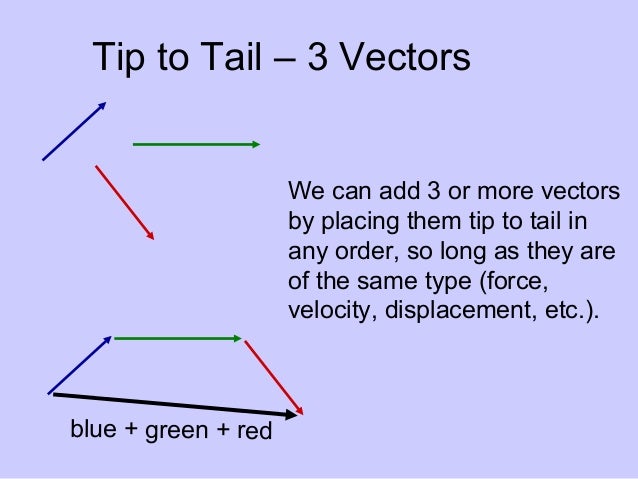 Tip to Tail – 3 Vectors

We can add 3 or more vectors by placing them tip to tail in any order, so long as they are of the same type (force, velocity, displacement, etc.).

blue + green + red